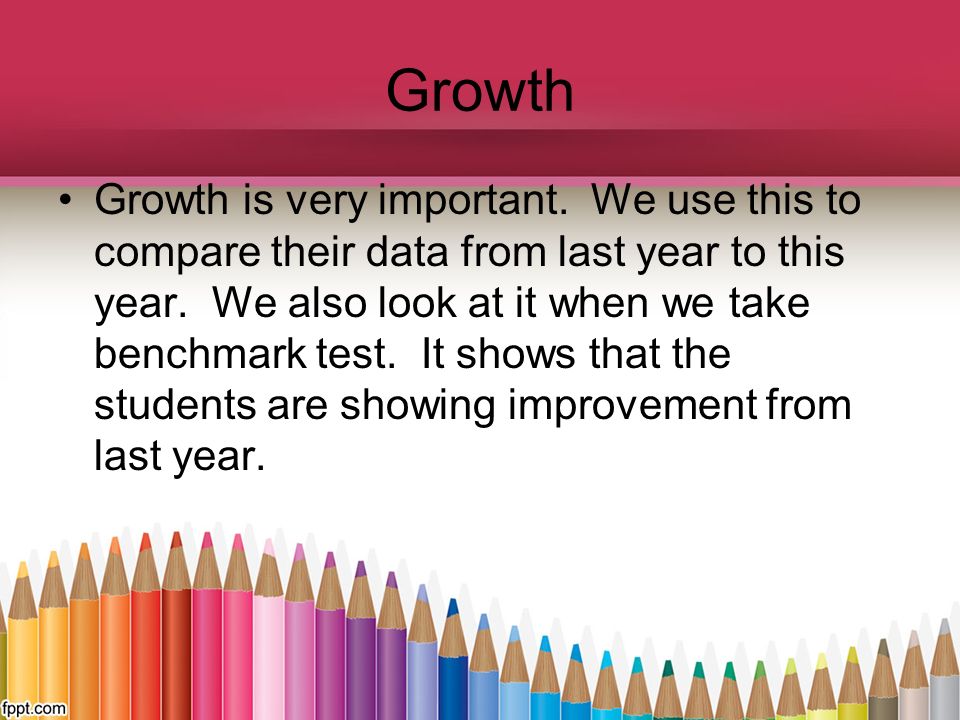 Growth

• Growth is very important. We use this to compare their data from last year to this year. We also look at it when we take benchmark test. It shows that the students are showing improvement from last year.

fppt.com